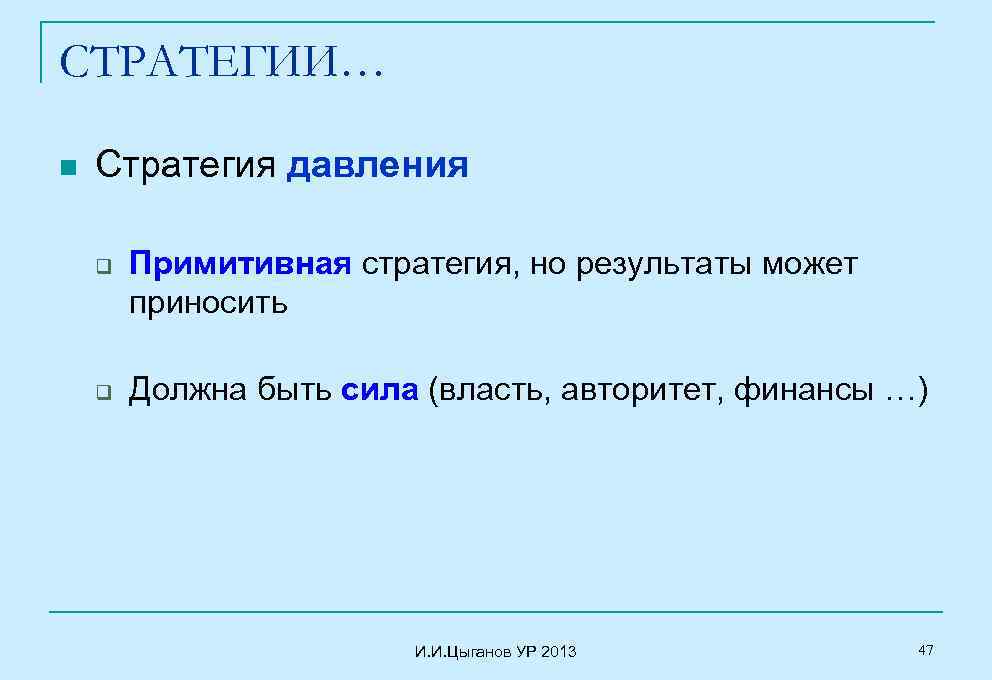 СТРАТЕГИИ…

Стратегия давления

Примитивная стратегия, но результаты может приносить

Должна быть сила (власть, авторитет, финансы …)

И.И.Цыганов УР 2013

47